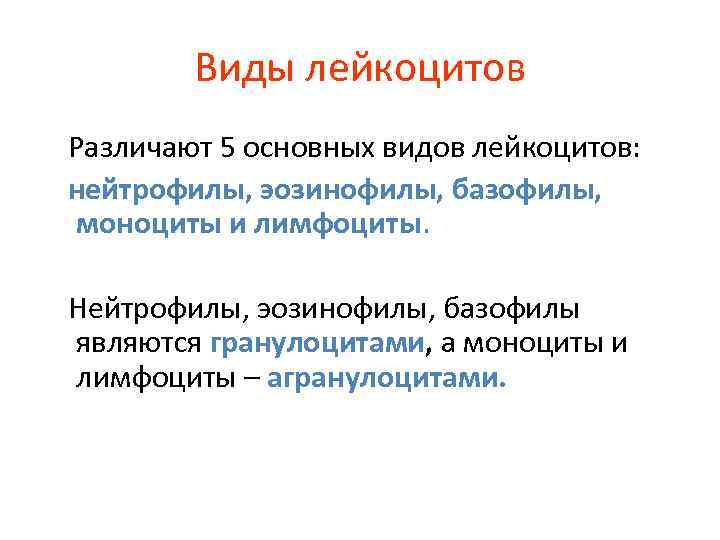 Виды лейкоцитов

Различают 5 основных видов лейкоцитов:
нейтрофилы, эозинофилы, базофилы, моноциты и лимфоциты.

Нейтрофилы, эозинофилы, базофилы являются гранулоцитами, а моноциты и лимфоциты – агранулоцитами.